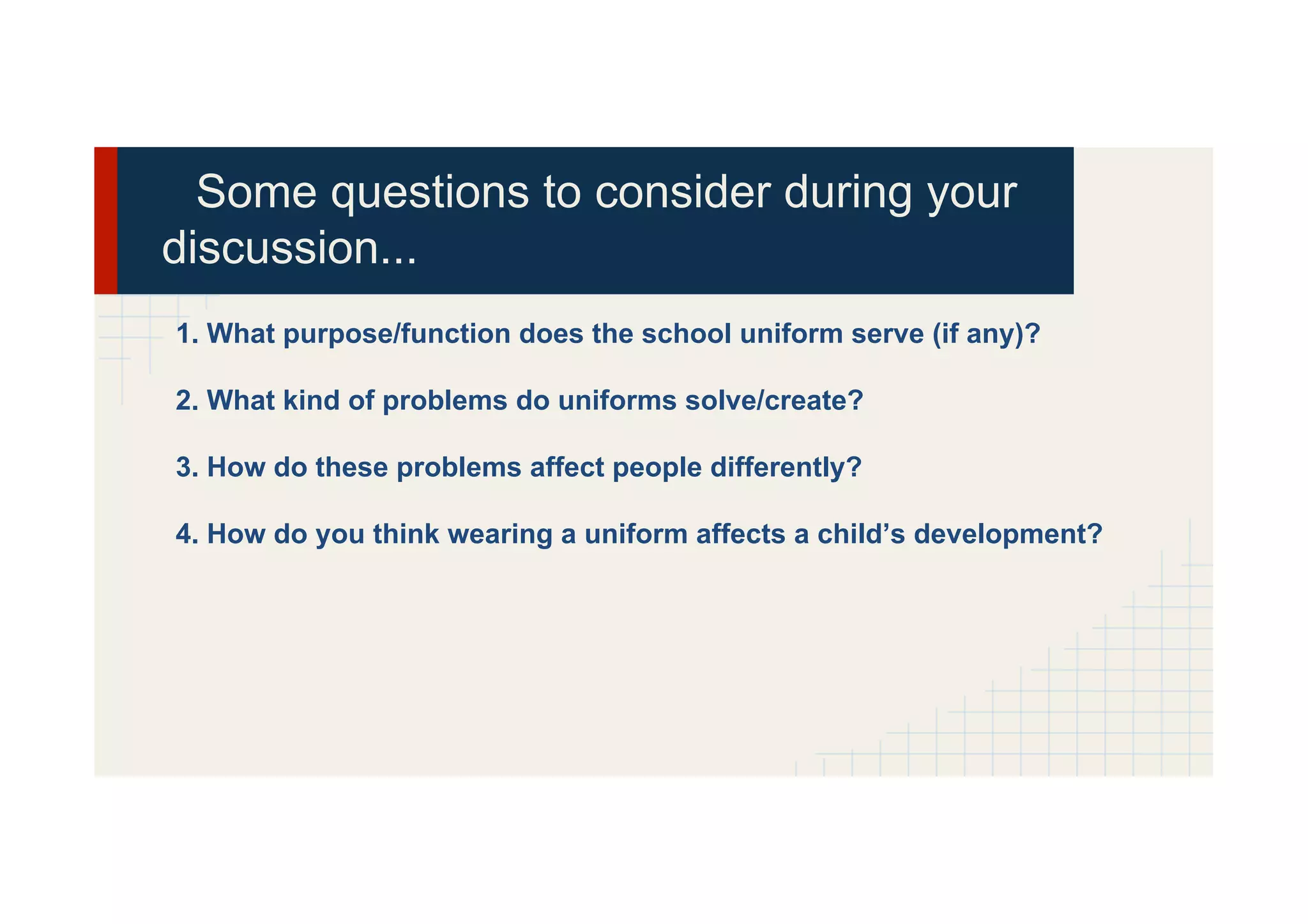 Some questions to consider during your discussion...

1. What purpose/function does the school uniform serve (if any)?

2. What kind of problems do uniforms solve/create?

3. How do these problems affect people differently?

4. How do you think wearing a uniform affects a child’s development?